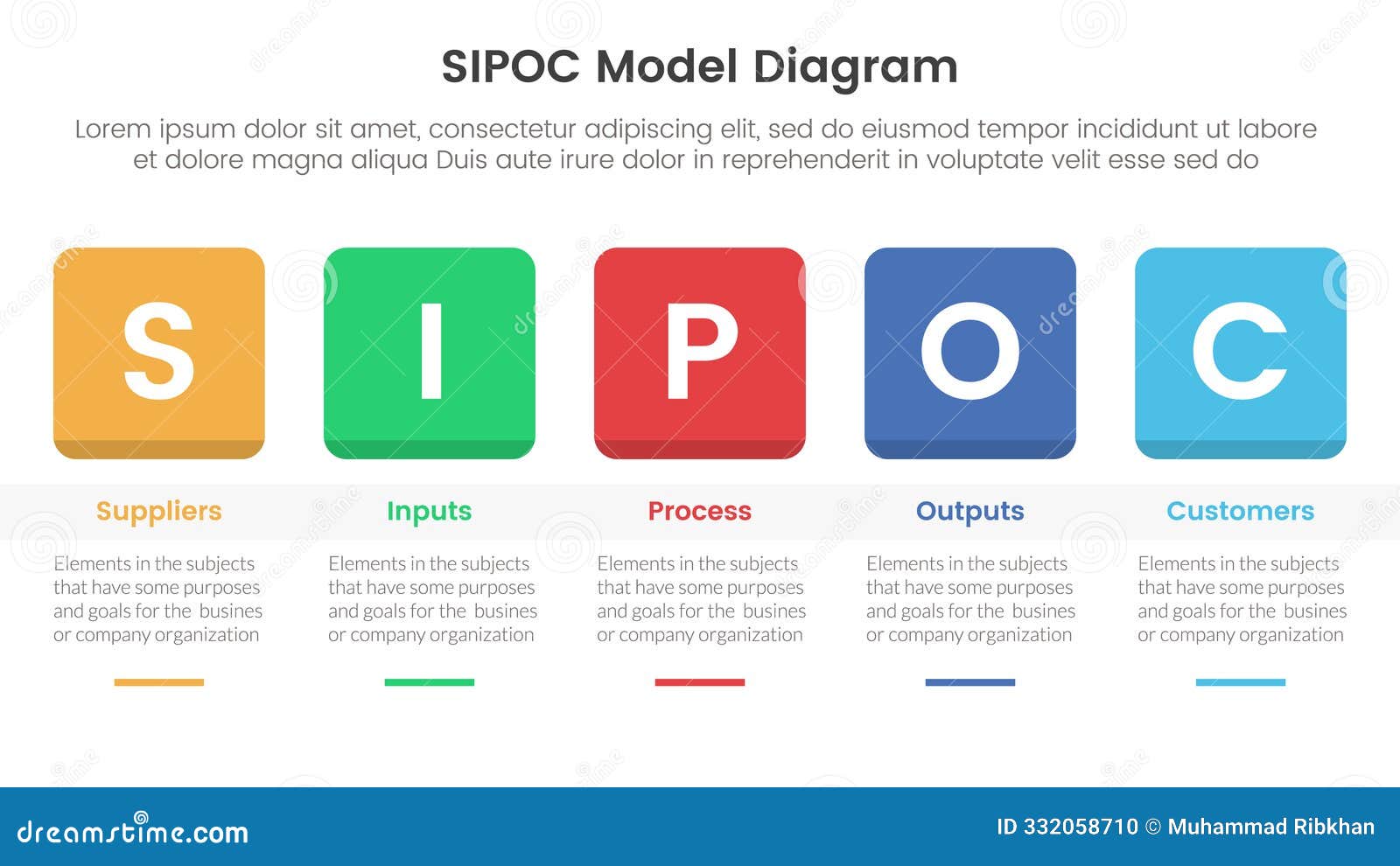 SIPOC Model Diagram

Lorem ipsum dolor sit amet, consectetur adipiscing elit, sed do eiusmod tempor incididunt ut labore et dolore magna aliqua Duis aute irure dolor in reprehenderit in voluptate velit esse sed do

S

I

P

O

C

Suppliers

Elements in the subjects that have some purposes and goals for the busines or company organization

Inputs

Elements in the subjects that have some purposes and goals for the busines or company organization

Process

Elements in the subjects that have some purposes and goals for the busines or company organization

Outputs

Elements in the subjects that have some purposes and goals for the busines or company organization

Customers

Elements in the subjects that have some purposes and goals for the busines or company organization

dreamstime.com

ID 332058710 © Muhammad Ribkhan